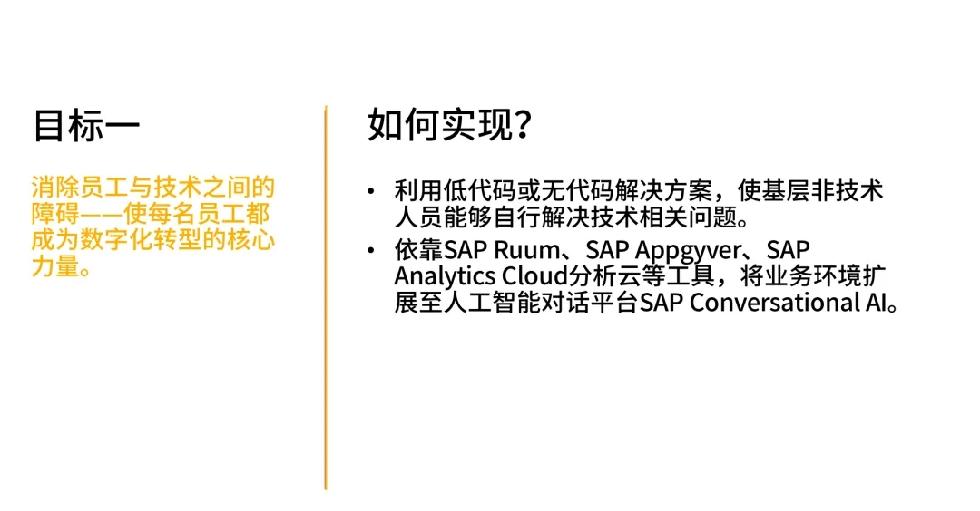 目标一

消除员工与技术之间的障碍——使每名员工都成为数字化转型的核心力量。

如何实现？

• 利用低代码或无代码解决方案，使基层非技术人员能够自行解决技术相关问题。
• 依靠SAP Ruum、SAP Appgyver、SAP Analytics Cloud分析云等工具，将业务环境扩展至人工智能对话平台SAP Conversational AI。